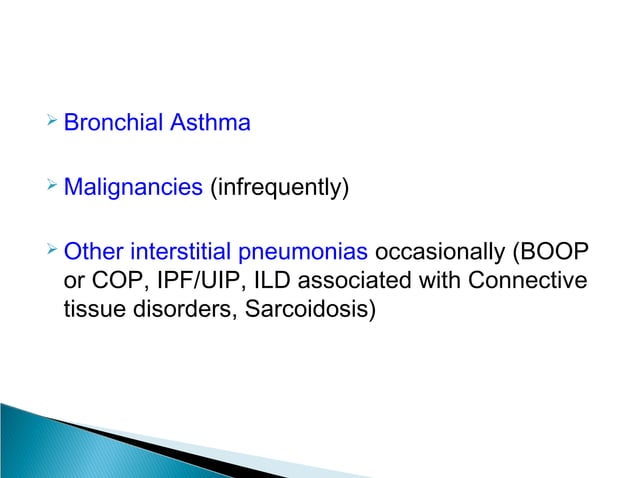 ➤ Bronchial Asthma

➤ Malignancies (infrequently)

➤ Other interstitial pneumonias occasionally (BOOP or COP, IPF/UIP, ILD associated with Connective tissue disorders, Sarcoidosis)